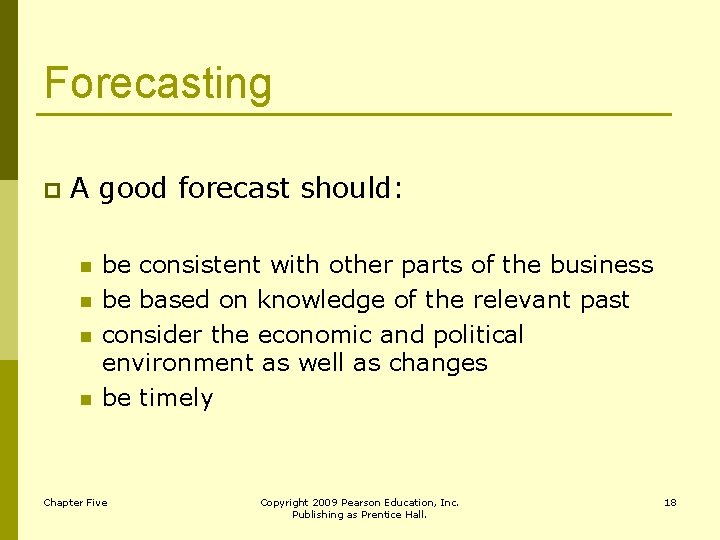 Forecasting

A good forecast should:

be consistent with other parts of the business
be based on knowledge of the relevant past
consider the economic and political environment as well as changes
be timely

Chapter Five

Copyright 2009 Pearson Education, Inc. Publishing as Prentice Hall.

18